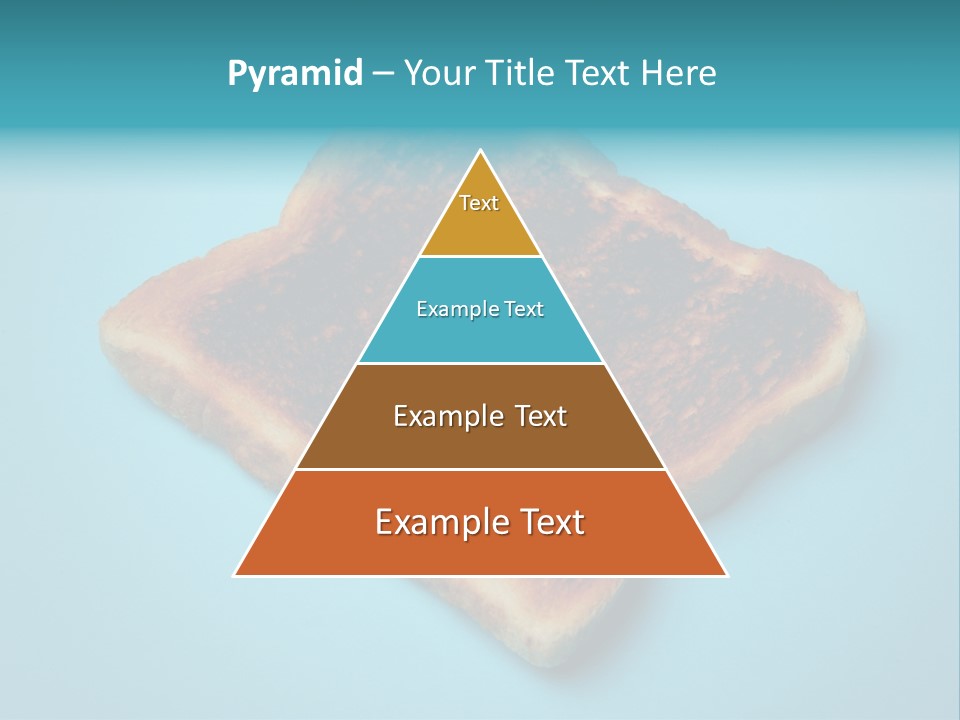 Pyramid – Your Title Text Here

Text

Example Text

Example Text

Example Text